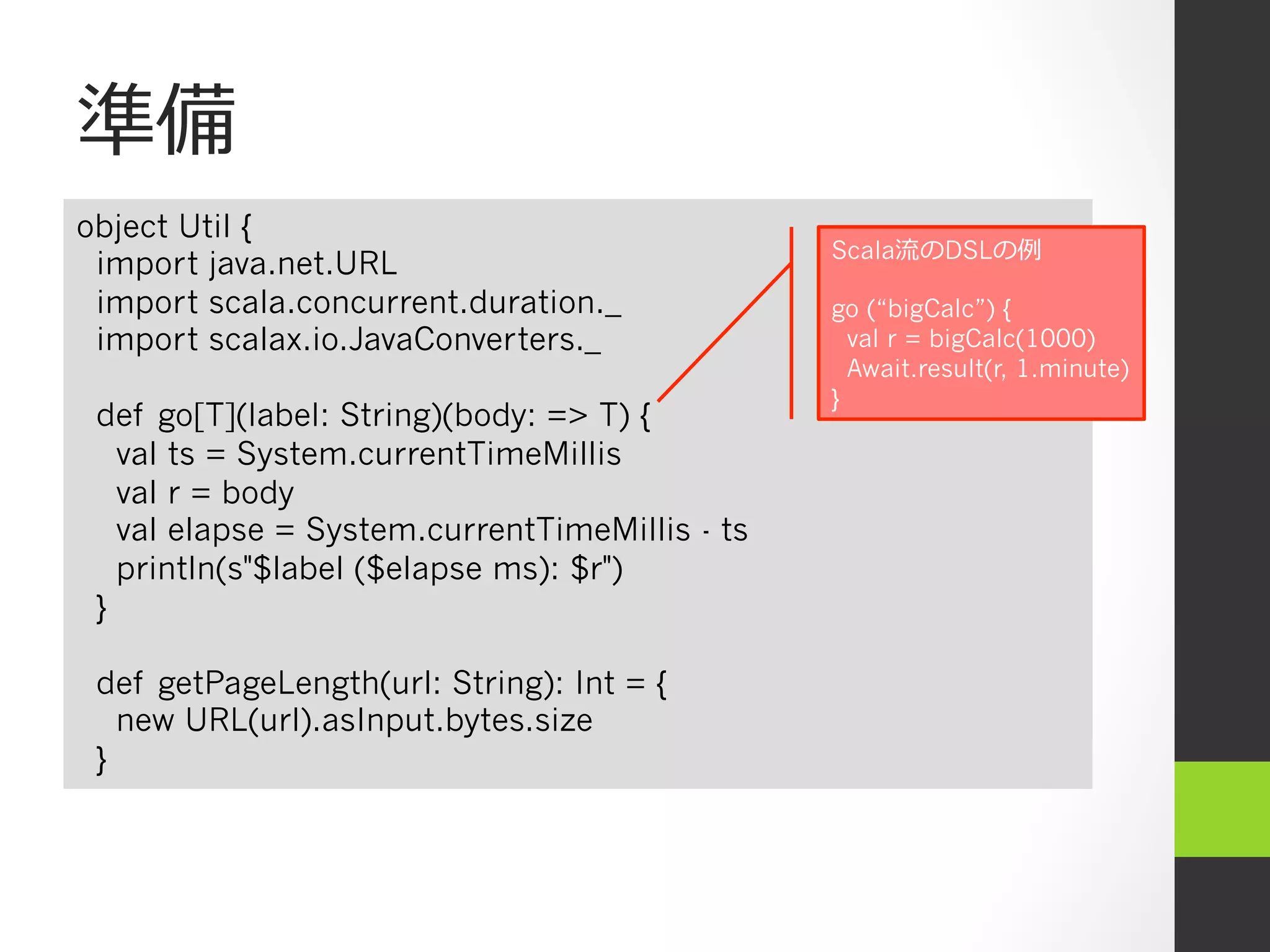 準備

object Util {
  import java.net.URL
  import scala.concurrent.duration._
  import scalax.io.JavaConverters._

  def go[T](label: String)(body: => T) {
    val ts = System.currentTimeMillis
    val r = body
    val elapse = System.currentTimeMillis - ts
    println(s"$label ($elapse ms): $r")
  }

  def getPageLength(url: String): Int = {
    new URL(url).asInput.bytes.size
  }

Scala流のDSLの例

go (“bigCalc”) {
  val r = bigCalc(1000)
  Await.result(r, 1.minute)
}